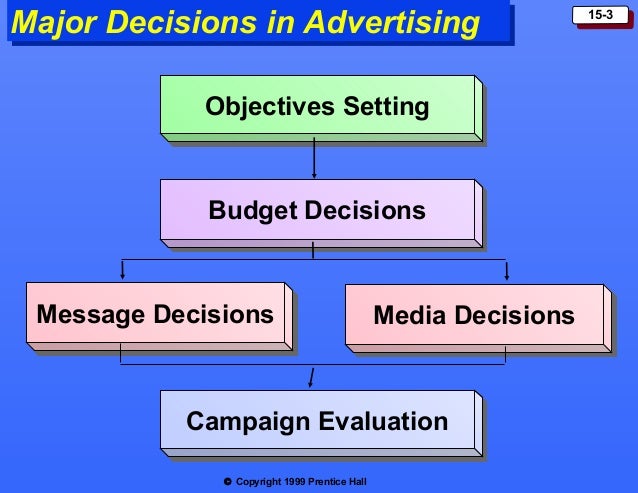 Major Decisions in Advertising

15-3

Objectives Setting

Budget Decisions

Message Decisions

Media Decisions

Campaign Evaluation

© Copyright 1999 Prentice Hall